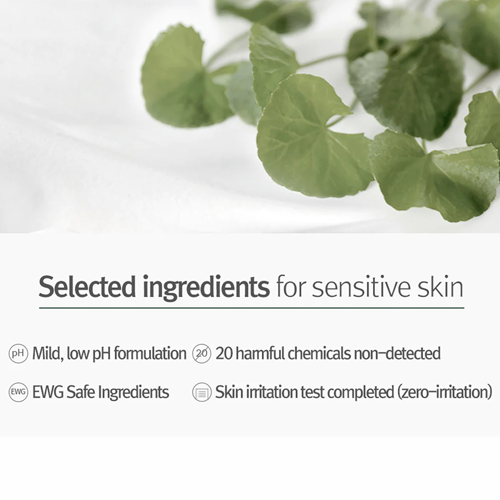 Selected ingredients for sensitive skin

pH Mild, low pH formulation

20 20 harmful chemicals non-detected

EWG EWG Safe Ingredients

Skin irritation test completed (zero-irritation)